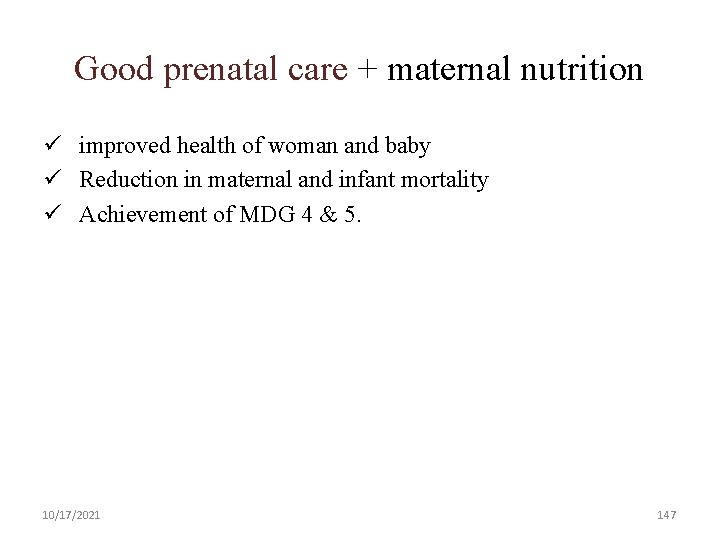 Good prenatal care + maternal nutrition

✓ improved health of woman and baby
✓ Reduction in maternal and infant mortality
✓ Achievement of MDG 4 & 5.

10/17/2021

147